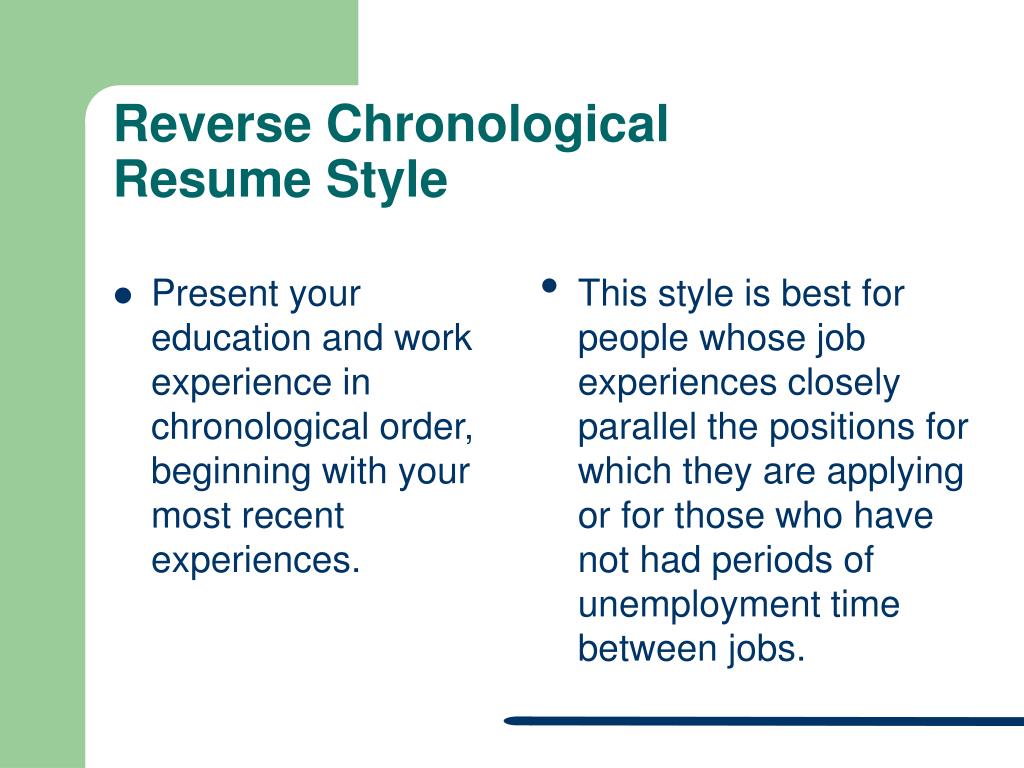 Reverse Chronological Resume Style

- Present your education and work experience in chronological order, beginning with your most recent experiences.

- This style is best for people whose job experiences closely parallel the positions for which they are applying or for those who have not had periods of unemployment time between jobs.